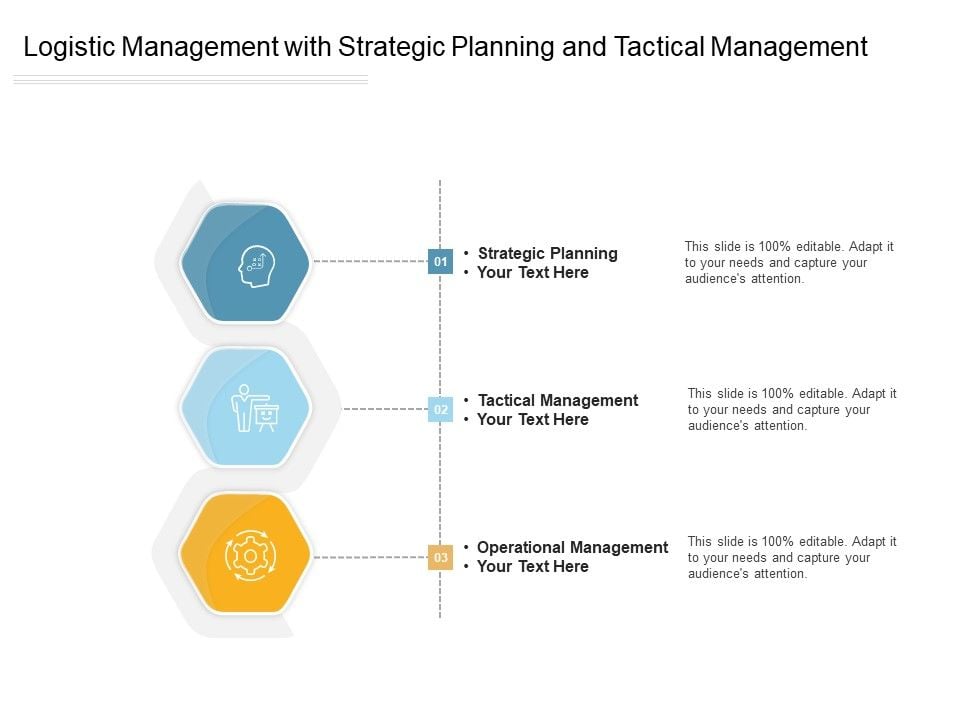 Logistic Management with Strategic Planning and Tactical Management

01

• Strategic Planning
• Your Text Here

This slide is 100% editable. Adapt it to your needs and capture your audience's attention.

02

• Tactical Management
• Your Text Here

This slide is 100% editable. Adapt it to your needs and capture your audience's attention.

03

• Operational Management
• Your Text Here

This slide is 100% editable. Adapt it to your needs and capture your audience's attention.